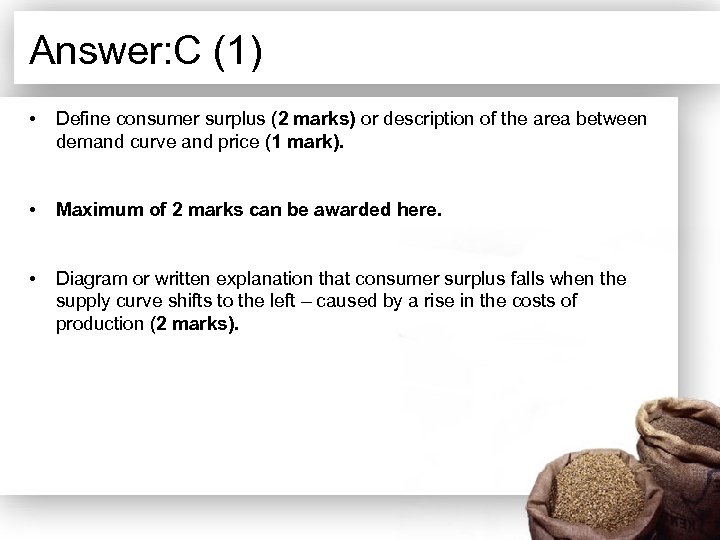 Answer:C (1)

• Define consumer surplus (2 marks) or description of the area between demand curve and price (1 mark).

• Maximum of 2 marks can be awarded here.

• Diagram or written explanation that consumer surplus falls when the supply curve shifts to the left – caused by a rise in the costs of production (2 marks).